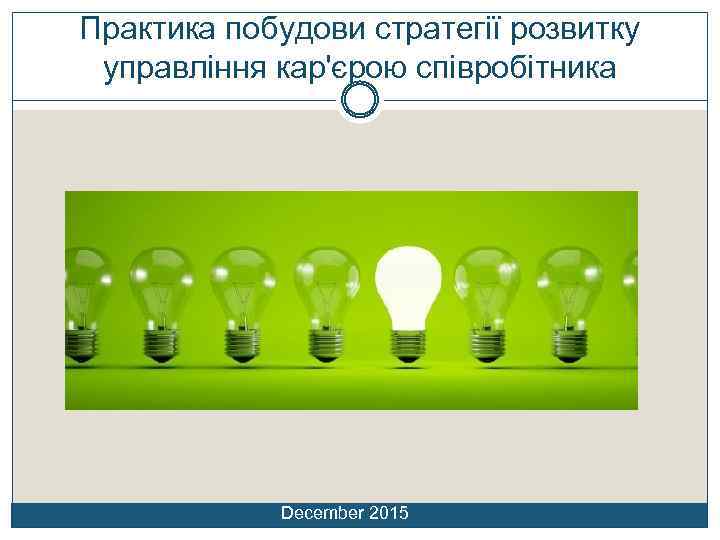 Практика побудови стратегії розвитку управління кар'єрою співробітника

December 2015